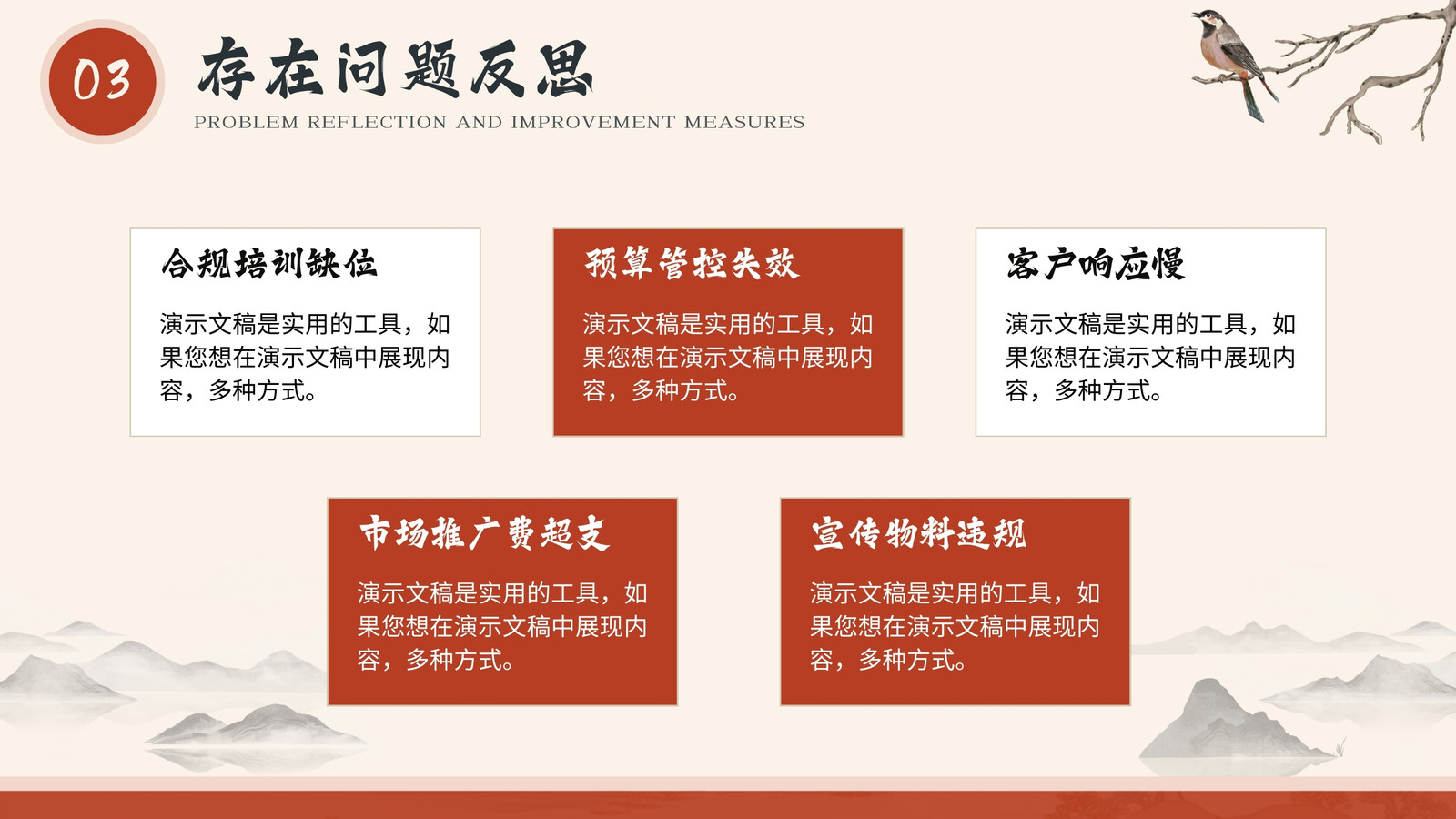 03

存在问题反思

PROBLEM REFLECTION AND IMPROVEMENT MEASURES

合规培训缺位

演示文稿是实用的工具，如果您想在演示文稿中展现内容，多种方式。

预算管控失效

演示文稿是实用的工具，如果您想在演示文稿中展现内容，多种方式。

客户响应慢

演示文稿是实用的工具，如果您想在演示文稿中展现内容，多种方式。

市场推广费超支

演示文稿是实用的工具，如果您想在演示文稿中展现内容，多种方式。

宣传物料违规

演示文稿是实用的工具，如果您想在演示文稿中展现内容，多种方式。